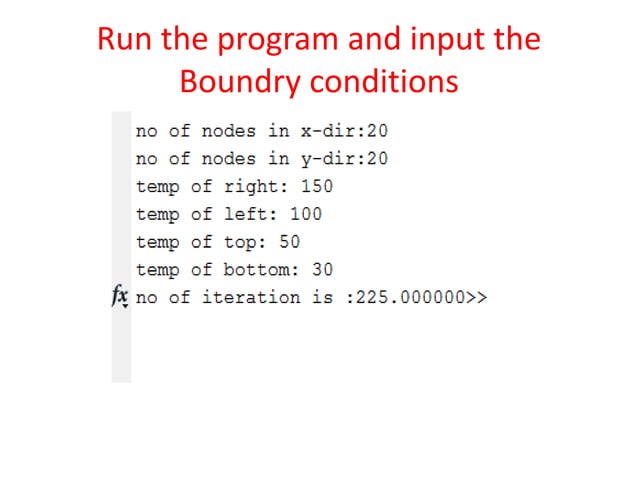 Run the program and input the Boundry conditions

no of nodes in x-dir:20
no of nodes in y-dir:20
temp of right: 150
temp of left: 100
temp of top: 50
temp of bottom: 30
fx no of iteration is :225.000000>>